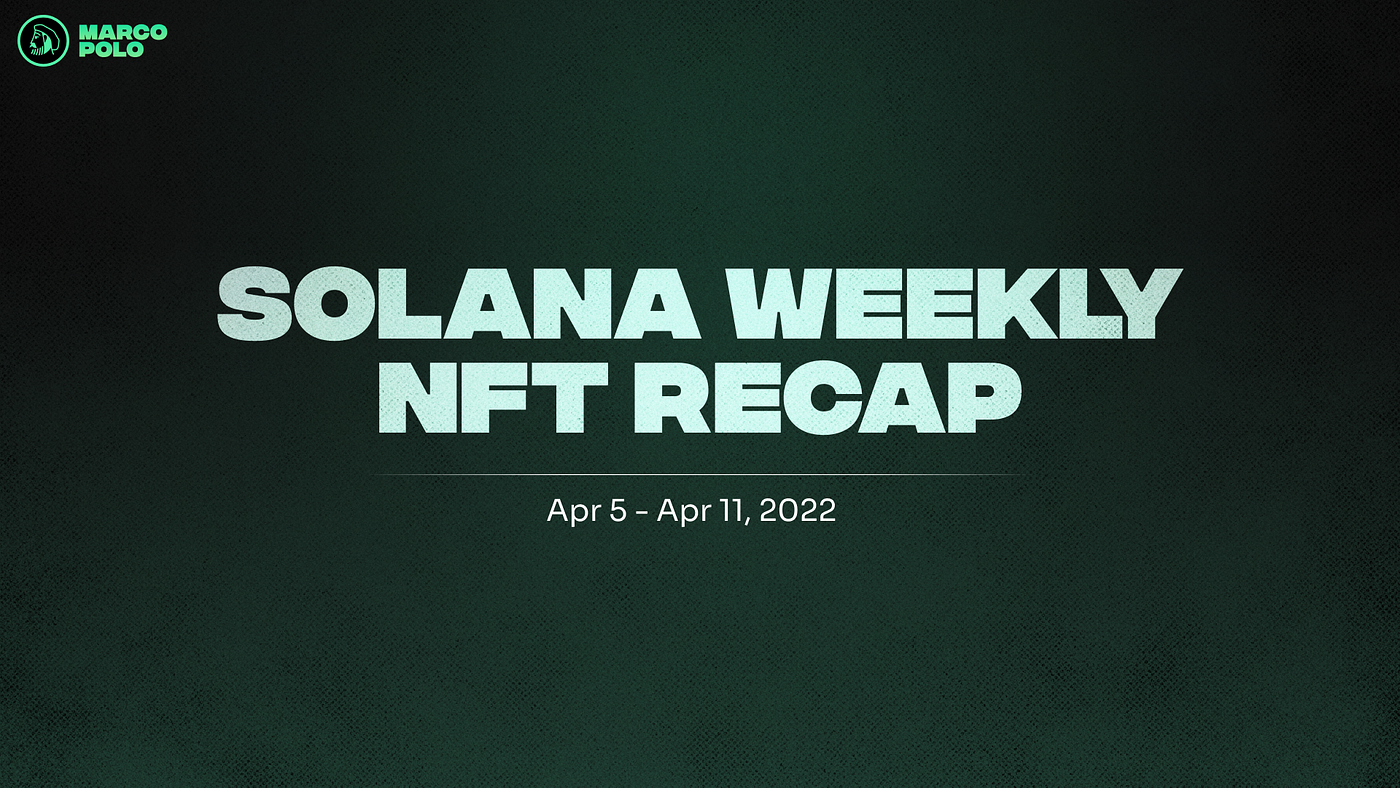 MARCO POLO

SOLANA WEEKLY NFT RECAP

Apr 5 - Apr 11, 2022